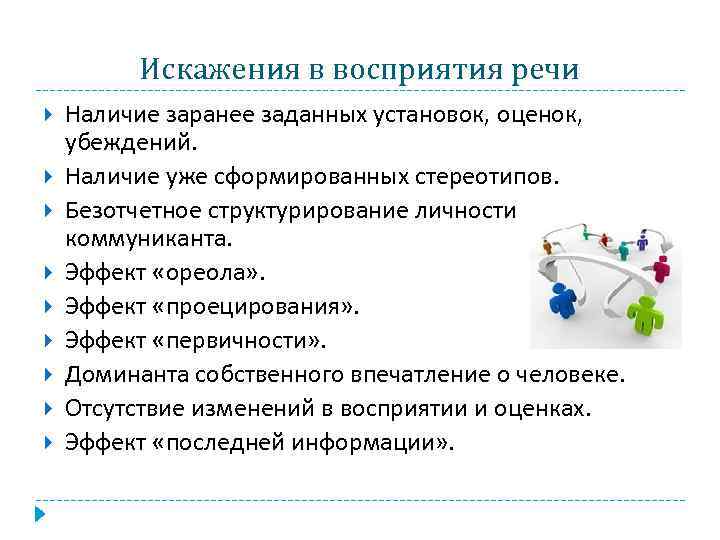 Искажения в восприятия речи

Наличие заранее заданных установок, оценок, убеждений.

Наличие уже сформированных стереотипов.

Безотчетное структурирование личности коммуниканта.

Эффект «ореола».

Эффект «проецирования».

Эффект «первичности».

Доминанта собственного впечатление о человеке.

Отсутствие изменений в восприятии и оценках.

Эффект «последней информации».